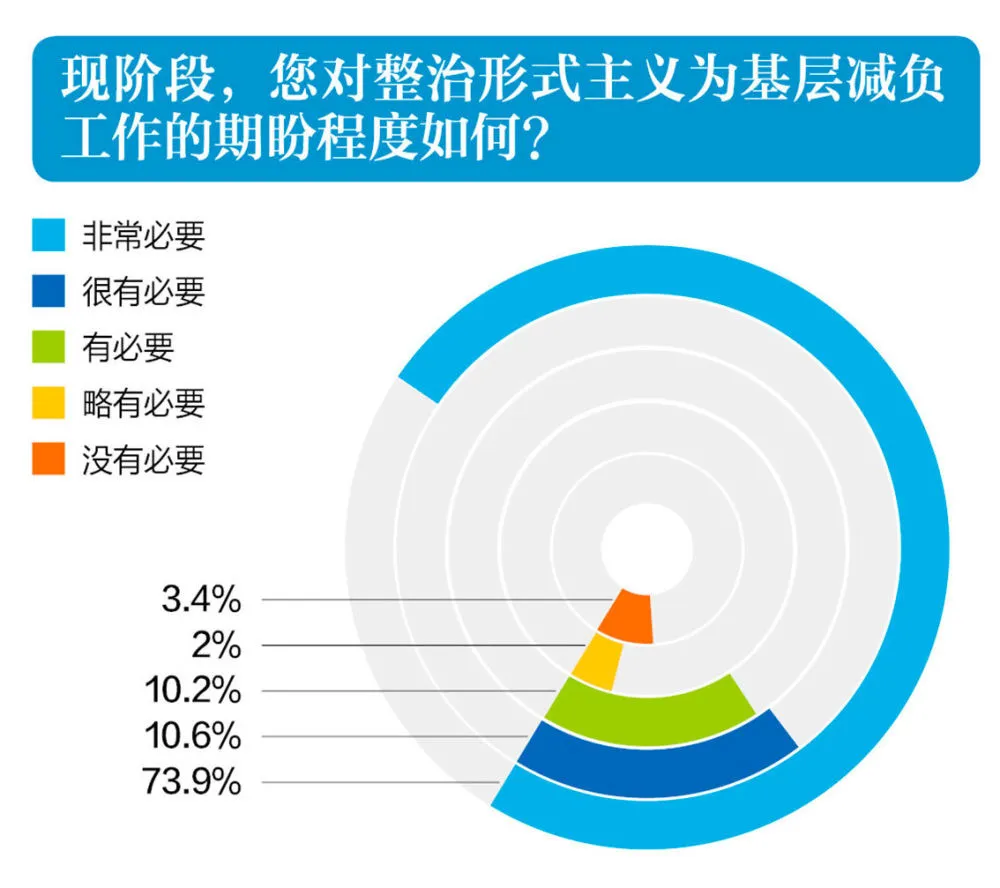 现阶段，您对整治形式主义为基层减负工作的期盼程度如何？

非常必要
很有必要
有必要
略有必要
没有必要

3.4%
2%
10.2%
10.6%
73.9%